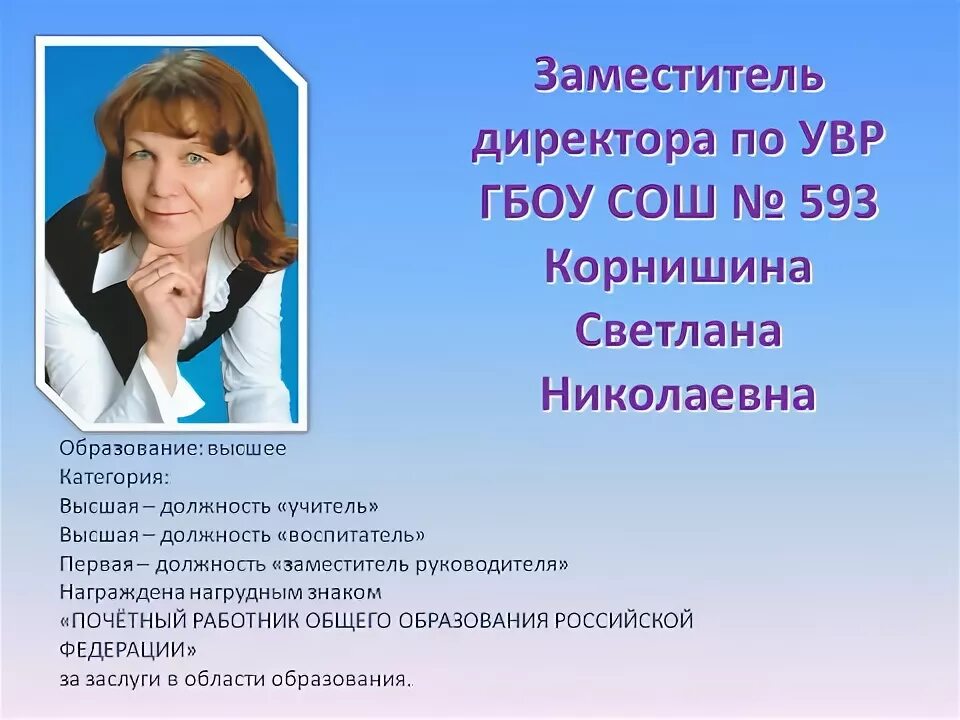 Заместитель директора по УВР ГБОУ СОШ № 593 Корнишина Светлана Николаевна

Образование: высшее
Категория:
Высшая – должность «учитель»
Высшая – должность «воспитатель»
Первая – должность «заместитель руководителя»
Награждена нагрудным знаком
«ПОЧЁТНЫЙ РАБОТНИК ОБЩЕГО ОБРАЗОВАНИЯ РОССИЙСКОЙ ФЕДЕРАЦИИ»
за заслуги в области образования..